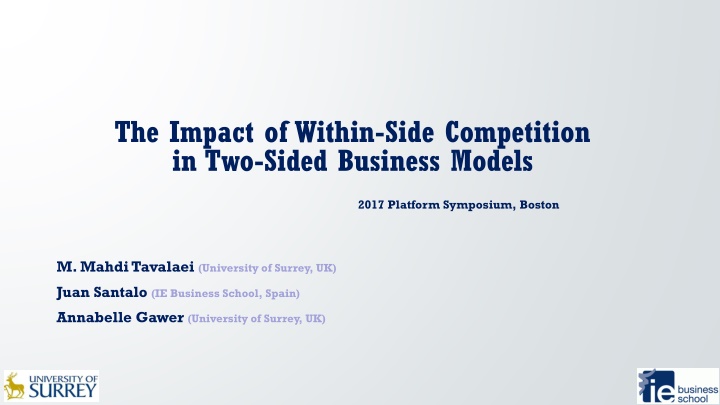 The Impact of Within-Side Competition in Two-Sided Business Models

2017 Platform Symposium, Boston

M. Mahdi Tavalaei (University of Surrey, UK)

Juan Santalo (IE Business School, Spain)

Annabelle Gawer (University of Surrey, UK)

UNIVERSITY OF SURREY

ie business school